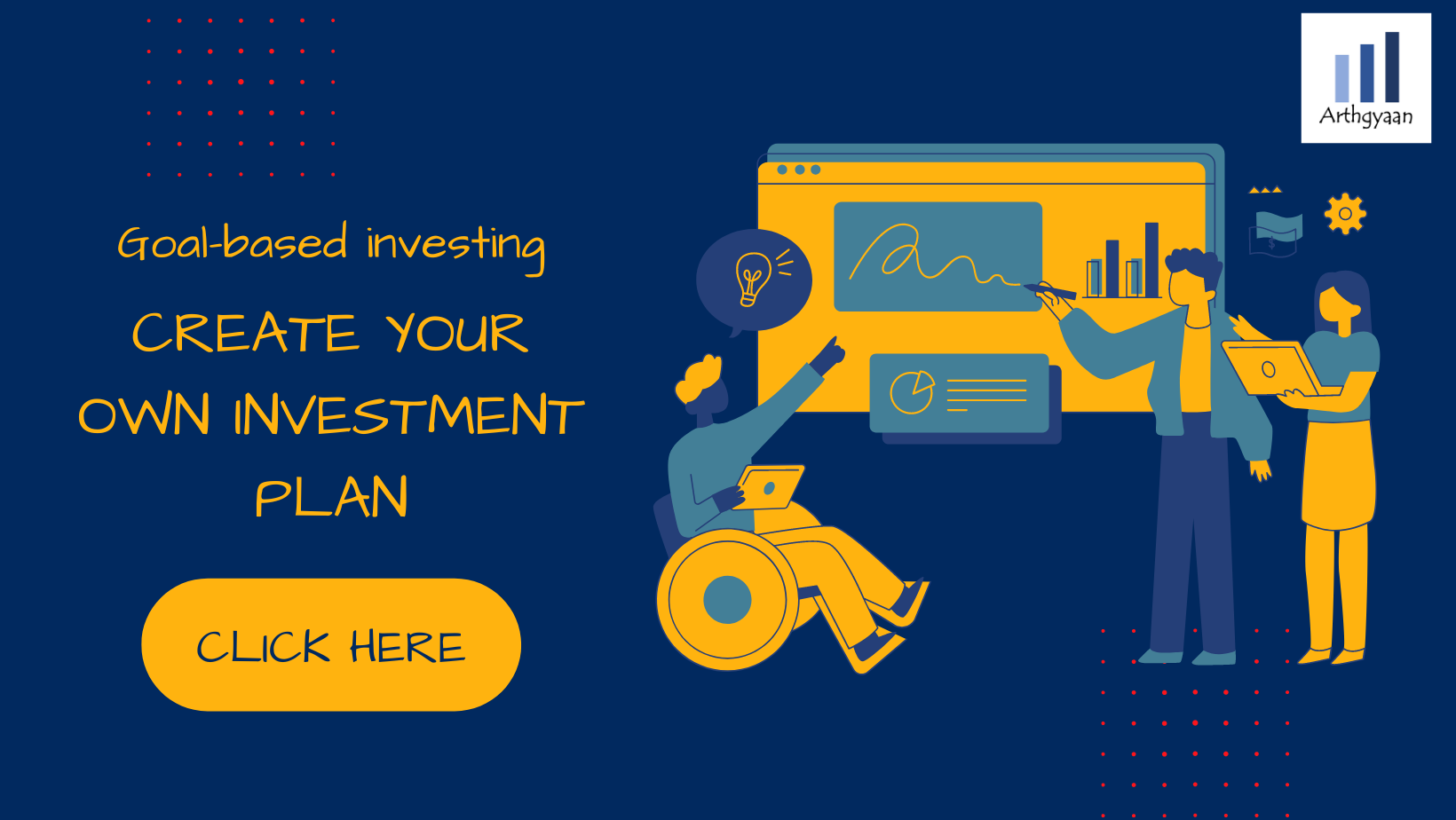 Arthgyaan

Goal-based investing

CREATE YOUR OWN INVESTMENT PLAN

CLICK HERE